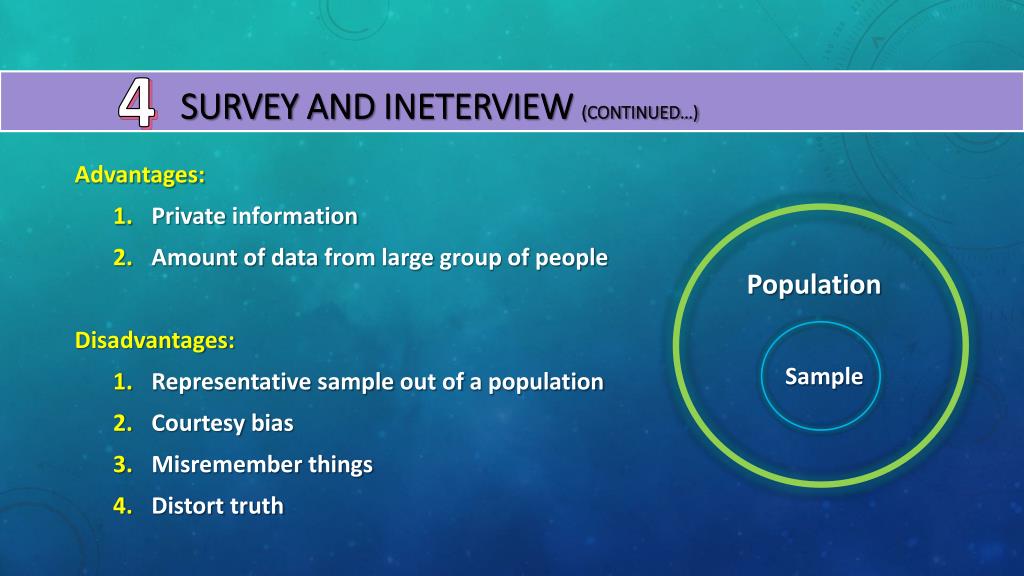 4 SURVEY AND INETERVIEW (CONTINUED…)

Advantages:

1. Private information
2. Amount of data from large group of people

Disadvantages:

1. Representative sample out of a population
2. Courtesy bias
3. Misremember things
4. Distort truth

Population

Sample